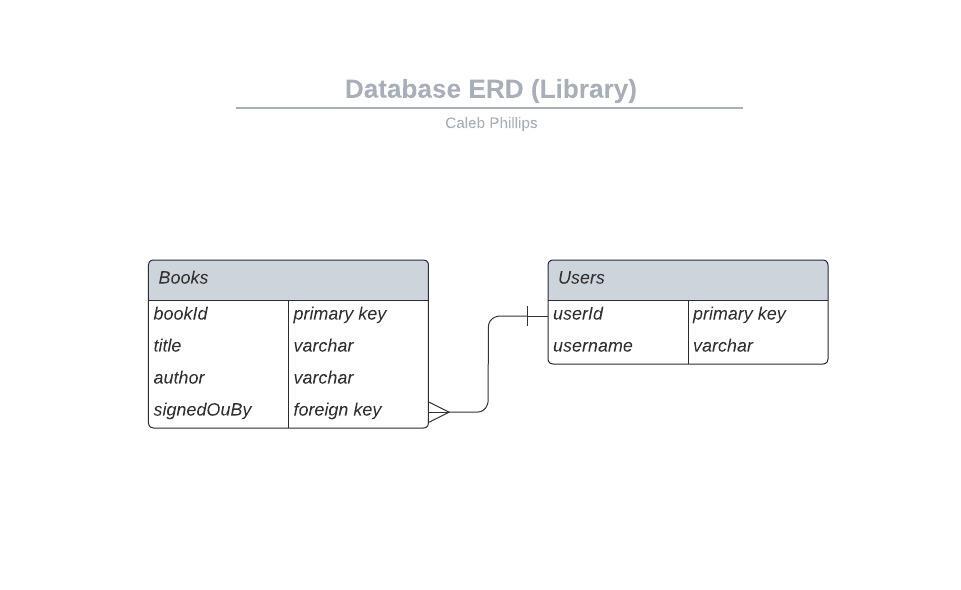 Database ERD (Library)

Caleb Phillips

| Books | |
|---|---|
| bookId | primary key |
| title | varchar |
| author | varchar |
| signedOuBy | foreign key |

| Users | |
|---|---|
| userId | primary key |
| username | varchar |